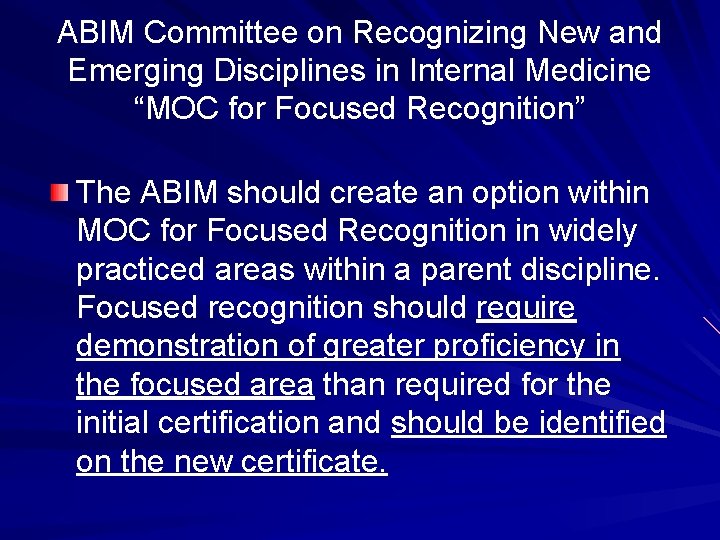 ABIM Committee on Recognizing New and Emerging Disciplines in Internal Medicine "MOC for Focused Recognition"

The ABIM should create an option within MOC for Focused Recognition in widely practiced areas within a parent discipline. Focused recognition should require demonstration of greater proficiency in the focused area than required for the initial certification and should be identified on the new certificate.